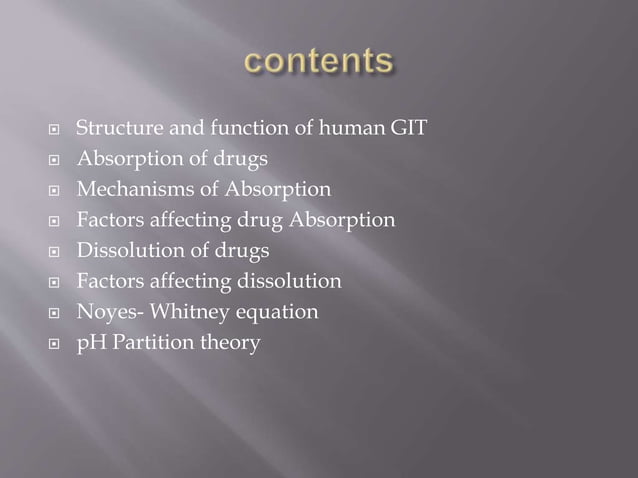 contents

- Structure and function of human GIT
- Absorption of drugs
- Mechanisms of Absorption
- Factors affecting drug Absorption
- Dissolution of drugs
- Factors affecting dissolution
- Noyes- Whitney equation
- pH Partition theory